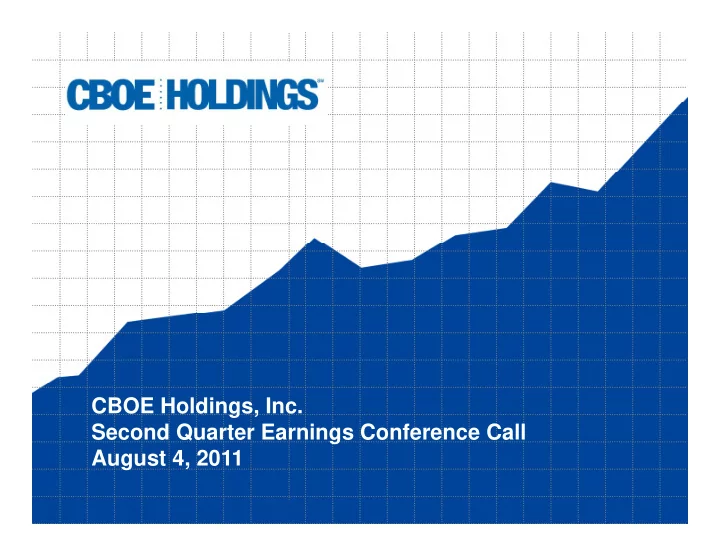 CBOE HOLDINGS℠

CBOE Holdings, Inc.
Second Quarter Earnings Conference Call
August 4, 2011